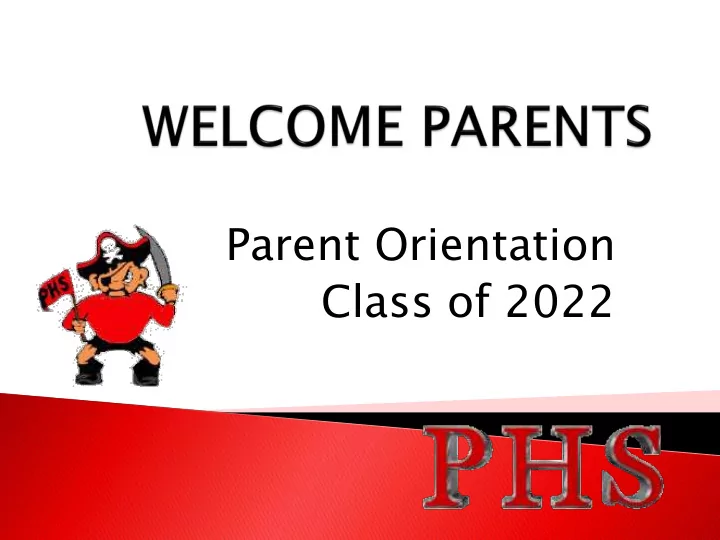 WELCOME PARENTS

PHS

Parent Orientation
Class of 2022

PHS